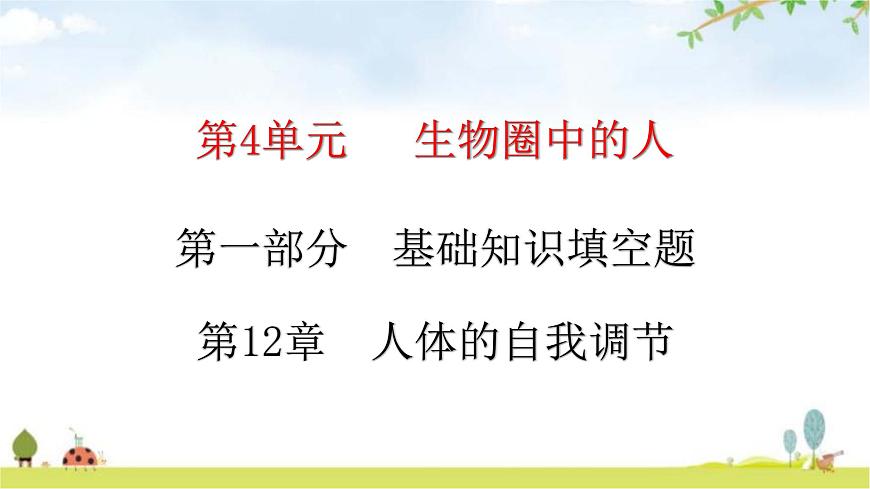 第4单元　生物圈中的人

第一部分　基础知识填空题

第12章　人体的自我调节